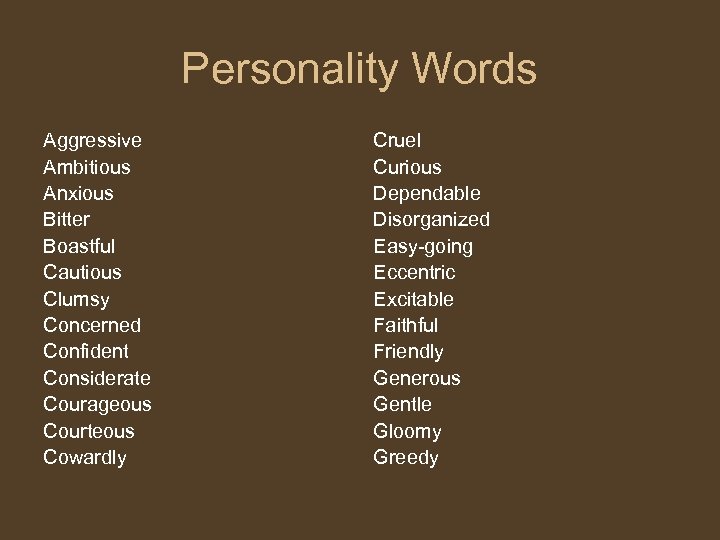 Personality Words

Aggressive
Ambitious
Anxious
Bitter
Boastful
Cautious
Clumsy
Concerned
Confident
Considerate
Courageous
Courteous
Cowardly

Cruel
Curious
Dependable
Disorganized
Easy-going
Eccentric
Excitable
Faithful
Friendly
Generous
Gentle
Gloomy
Greedy